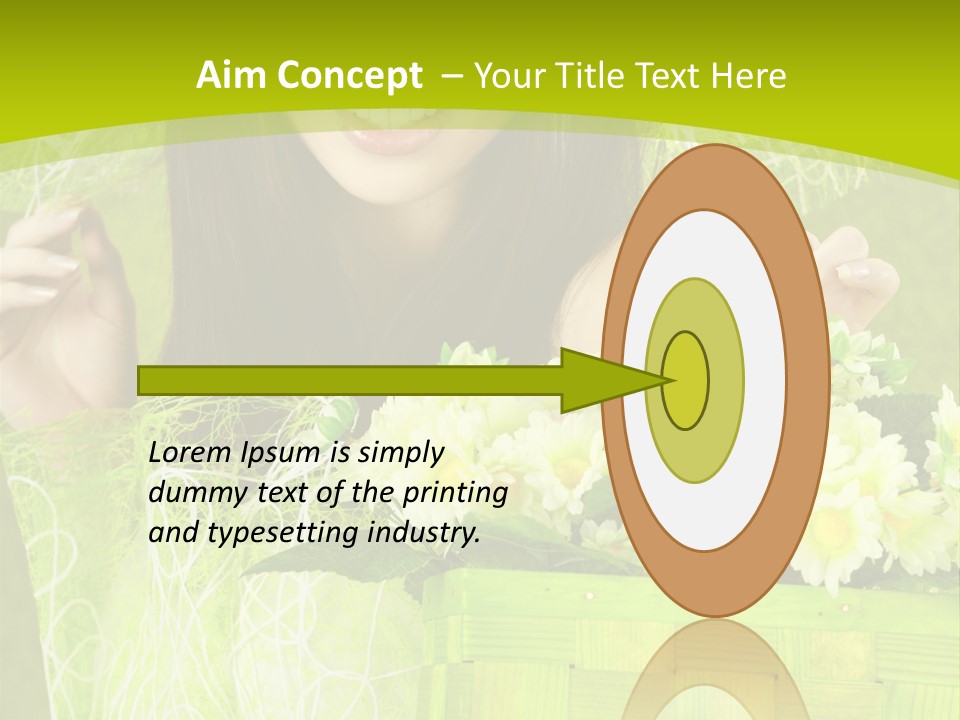 Aim Concept – Your Title Text Here

Lorem Ipsum is simply dummy text of the printing and typesetting industry.